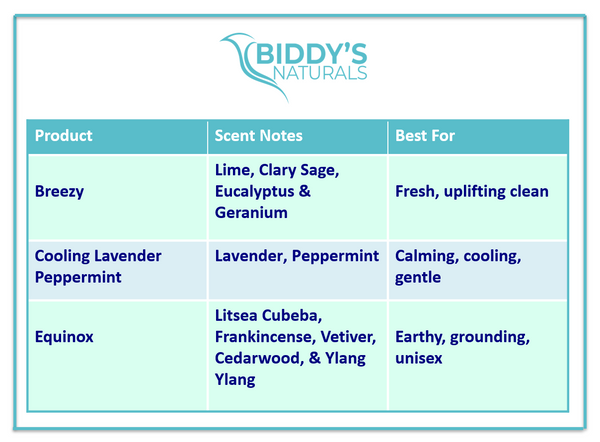 BIDDY'S NATURALS

| Product | Scent Notes | Best For |
|---|---|---|
| Breezy | Lime, Clary Sage, Eucalyptus & Geranium | Fresh, uplifting clean |
| Cooling Lavender Peppermint | Lavender, Peppermint | Calming, cooling, gentle |
| Equinox | Litsea Cubeba, Frankincense, Vetiver, Cedarwood, & Ylang Ylang | Earthy, grounding, unisex |